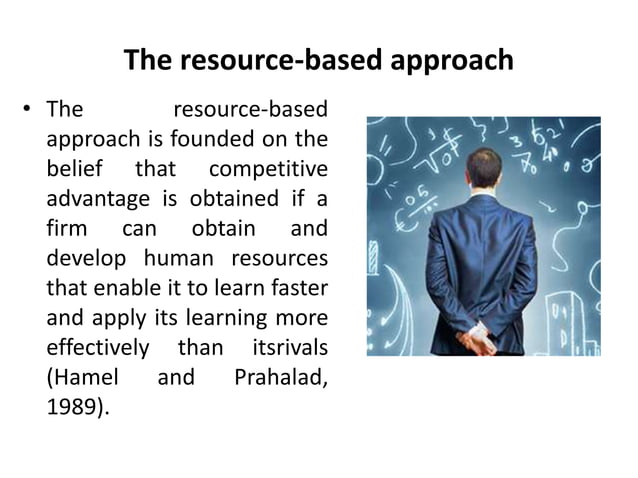 The resource-based approach

• The resource-based approach is founded on the belief that competitive advantage is obtained if a firm can obtain and develop human resources that enable it to learn faster and apply its learning more effectively than itsrivals (Hamel and Prahalad, 1989).